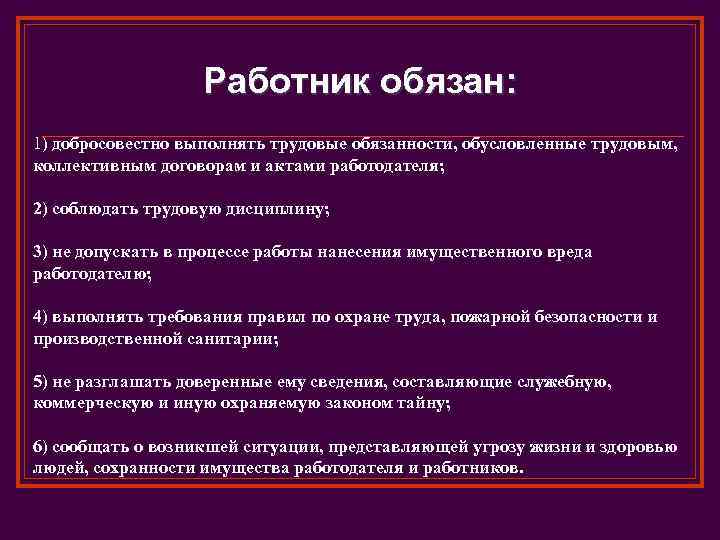 Работник обязан:

1) добросовестно выполнять трудовые обязанности, обусловленные трудовым, коллективным договорам и актами работодателя;

2) соблюдать трудовую дисциплину;

3) не допускать в процессе работы нанесения имущественного вреда работодателю;

4) выполнять требования правил по охране труда, пожарной безопасности и производственной санитарии;

5) не разглашать доверенные ему сведения, составляющие служебную, коммерческую и иную охраняемую законом тайну;

6) сообщать о возникшей ситуации, представляющей угрозу жизни и здоровью людей, сохранности имущества работодателя и работников.